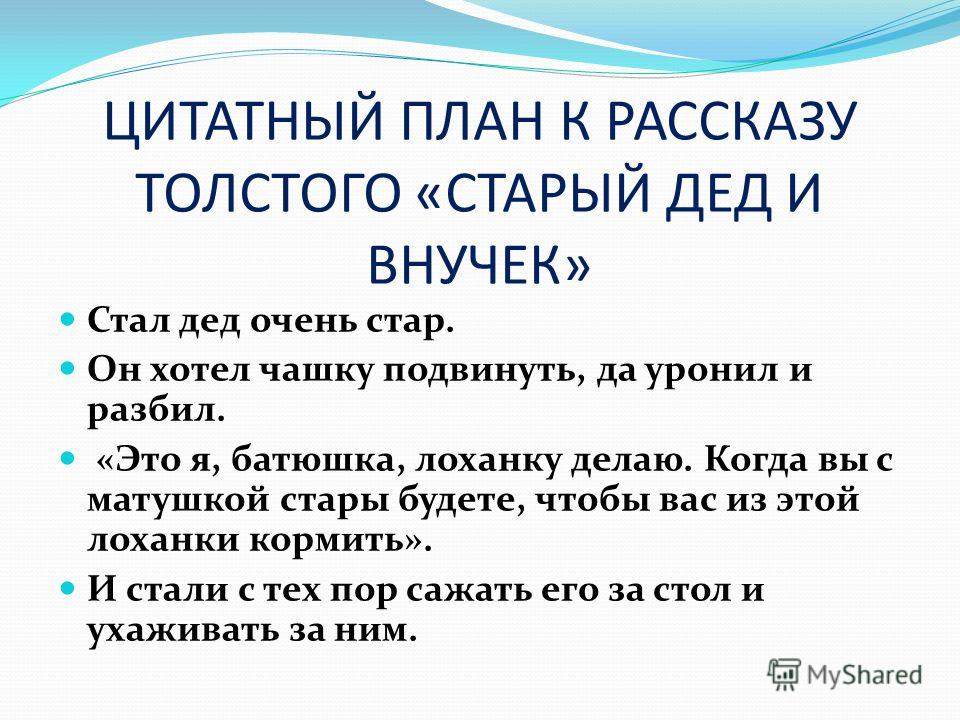 ЦИТАТНЫЙ ПЛАН К РАССКАЗУ ТОЛСТОГО «СТАРЫЙ ДЕД И ВНУЧЕК»

Стал дед очень стар.

Он хотел чашку подвинуть, да уронил и разбил.

«Это я, батюшка, лоханку делаю. Когда вы с матушкой стары будете, чтобы вас из этой лоханки кормить».

И стали с тех пор сажать его за стол и ухаживать за ним.

MyShared